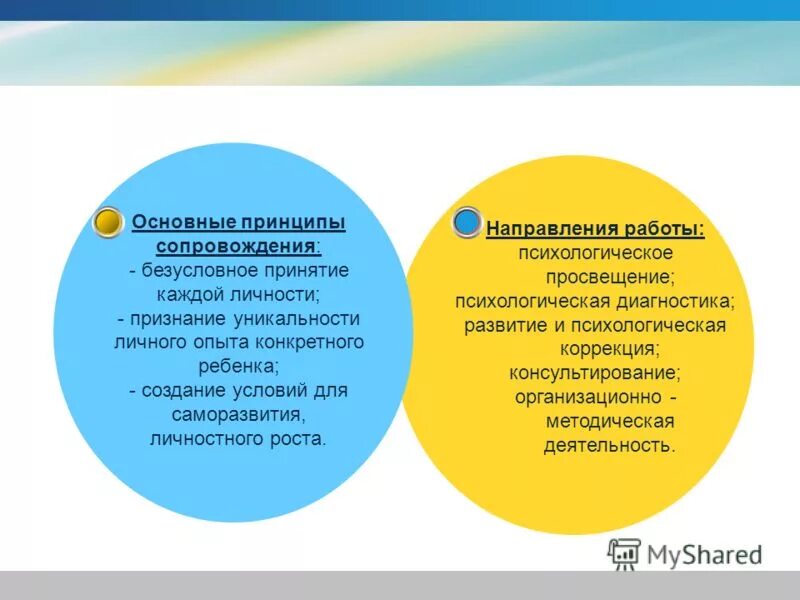 Основные принципы сопровождения:
- безусловное принятие каждой личности;
- признание уникальности личного опыта конкретного ребенка;
- создание условий для саморазвития, личностного роста.

Направления работы:
психологическое просвещение;
психологическая диагностика;
развитие и психологическая коррекция;
консультирование;
организационно - методическая деятельность.

MyShared